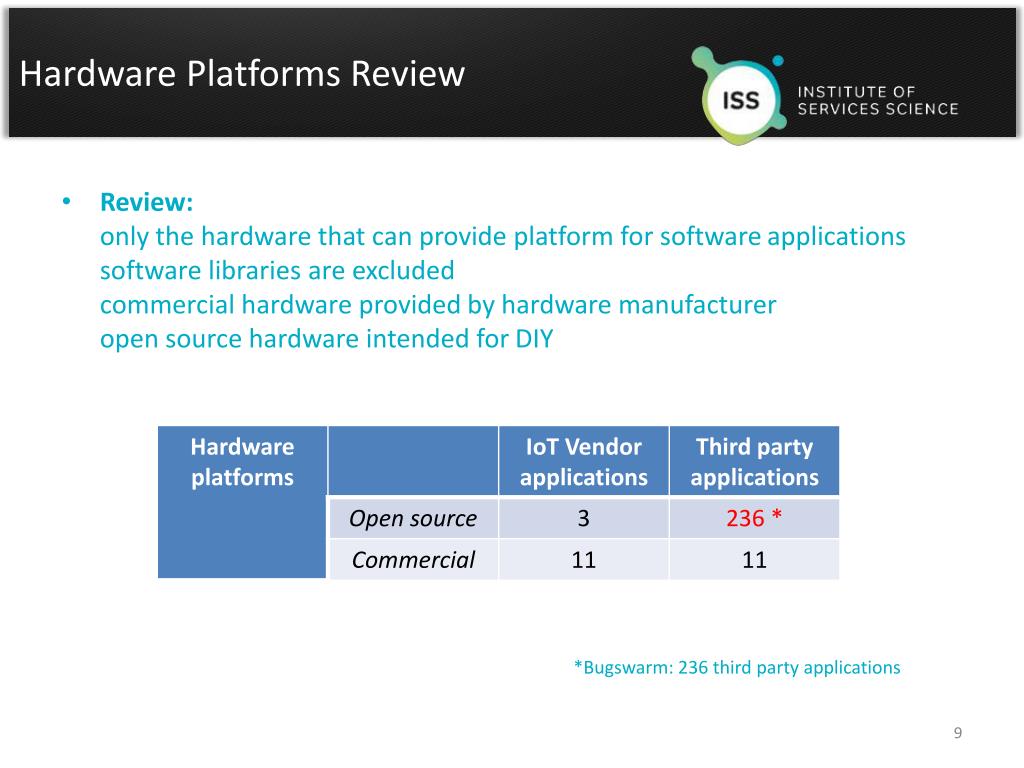 Hardware Platforms Review

ISS INSTITUTE OF SERVICES SCIENCE

• Review:
only the hardware that can provide platform for software applications
software libraries are excluded
commercial hardware provided by hardware manufacturer
open source hardware intended for DIY

| Hardware platforms | | IoT Vendor applications | Third party applications |
|---|---|---|---|
| | Open source | 3 | 236 * |
| | Commercial | 11 | 11 |

*Bugswarm: 236 third party applications

9